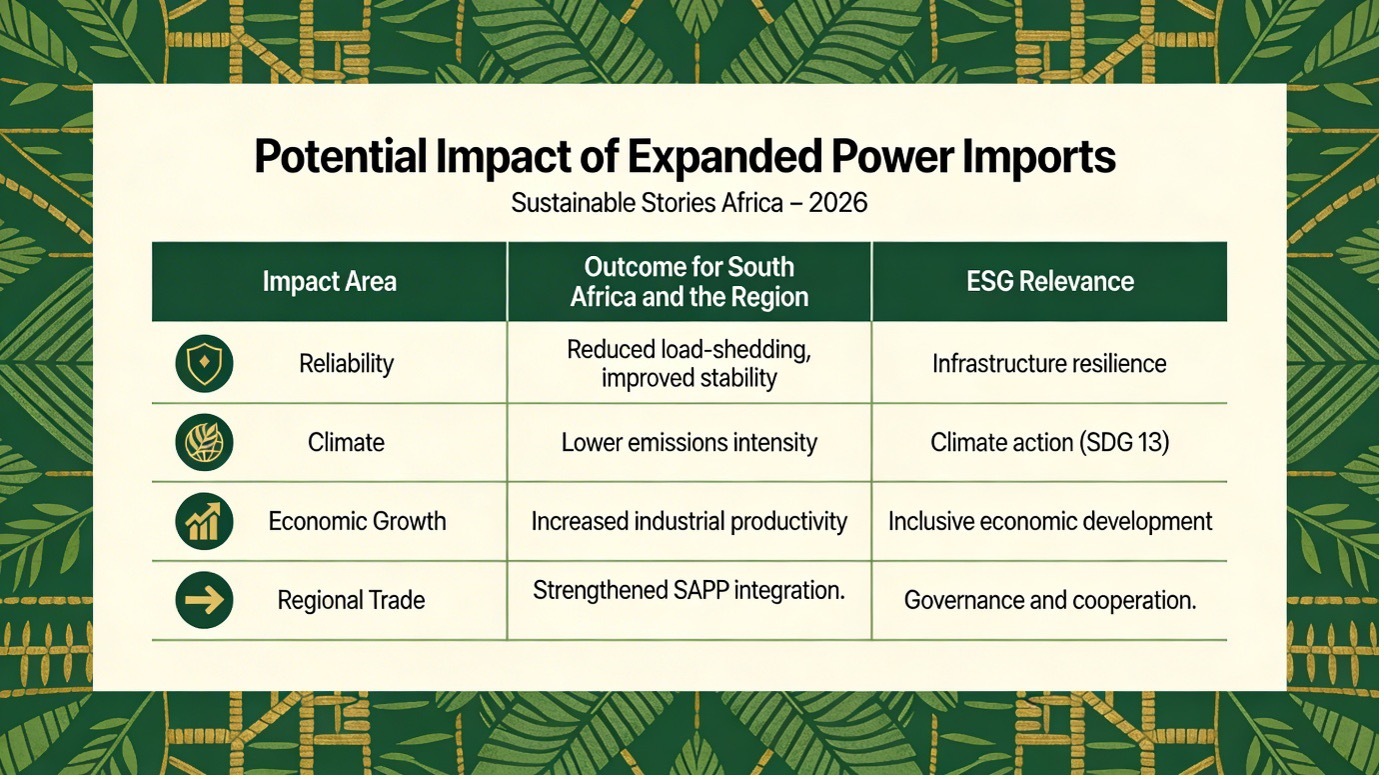 Potential Impact of Expanded Power Imports

Sustainable Stories Africa – 2026

| Impact Area | Outcome for South Africa and the Region | ESG Relevance |
|---|---|---|
| Reliability | Reduced load-shedding, improved stability | Infrastructure resilience |
| Climate | Lower emissions intensity | Climate action (SDG 13) |
| Economic Growth | Increased industrial productivity | Inclusive economic development |
| Regional Trade | Strengthened SAPP integration. | Governance and cooperation. |